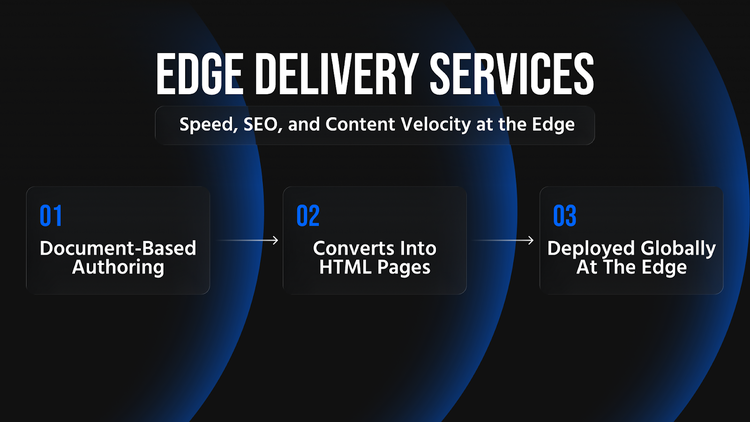 EDGE DELIVERY SERVICES

Speed, SEO, and Content Velocity at the Edge

01
Document-Based Authoring

02
Converts Into HTML Pages

03
Deployed Globally At The Edge